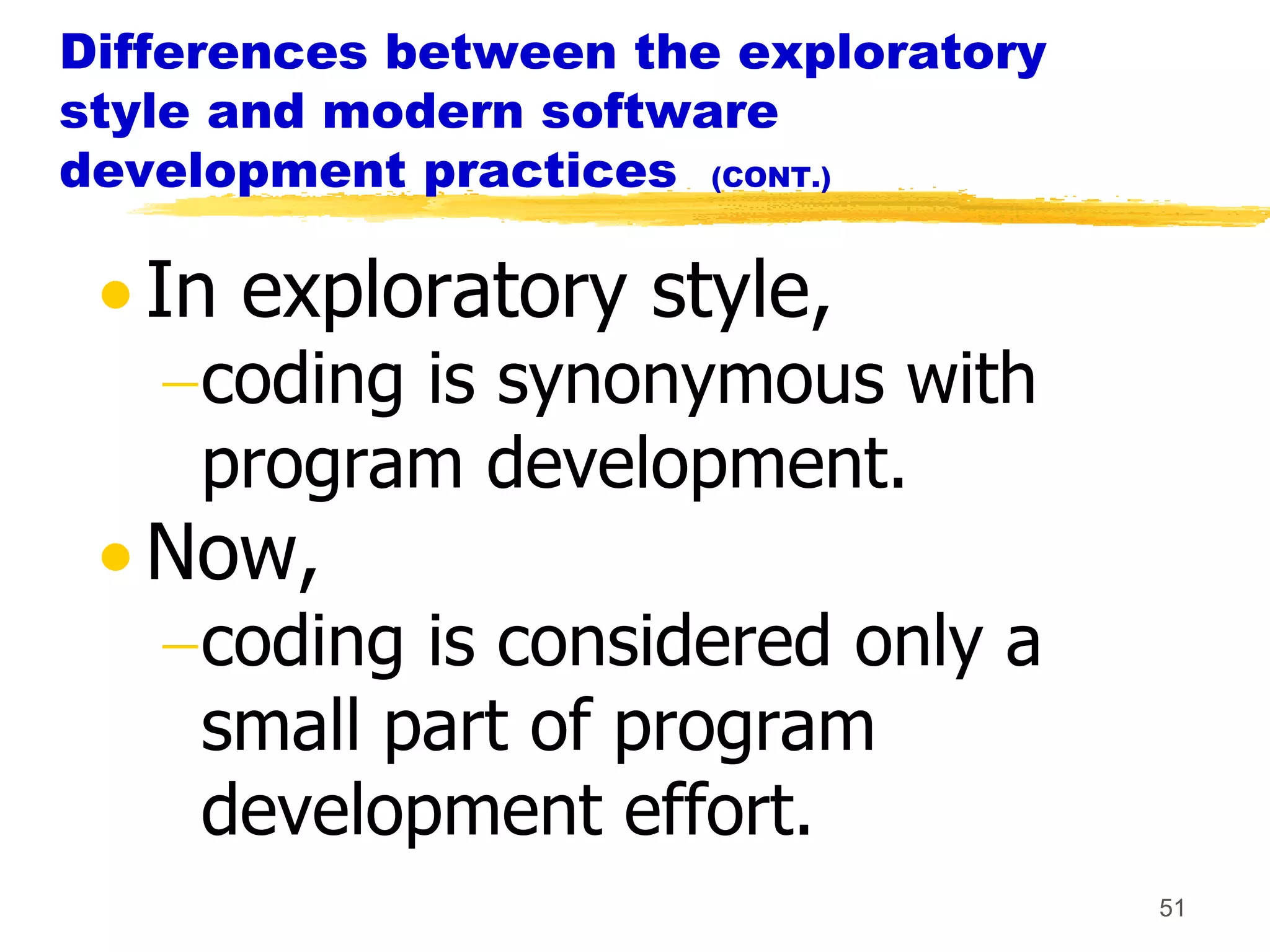 Differences between the exploratory style and modern software development practices (CONT.)

• In exploratory style,
– coding is synonymous with program development.
• Now,
– coding is considered only a small part of program development effort.

51